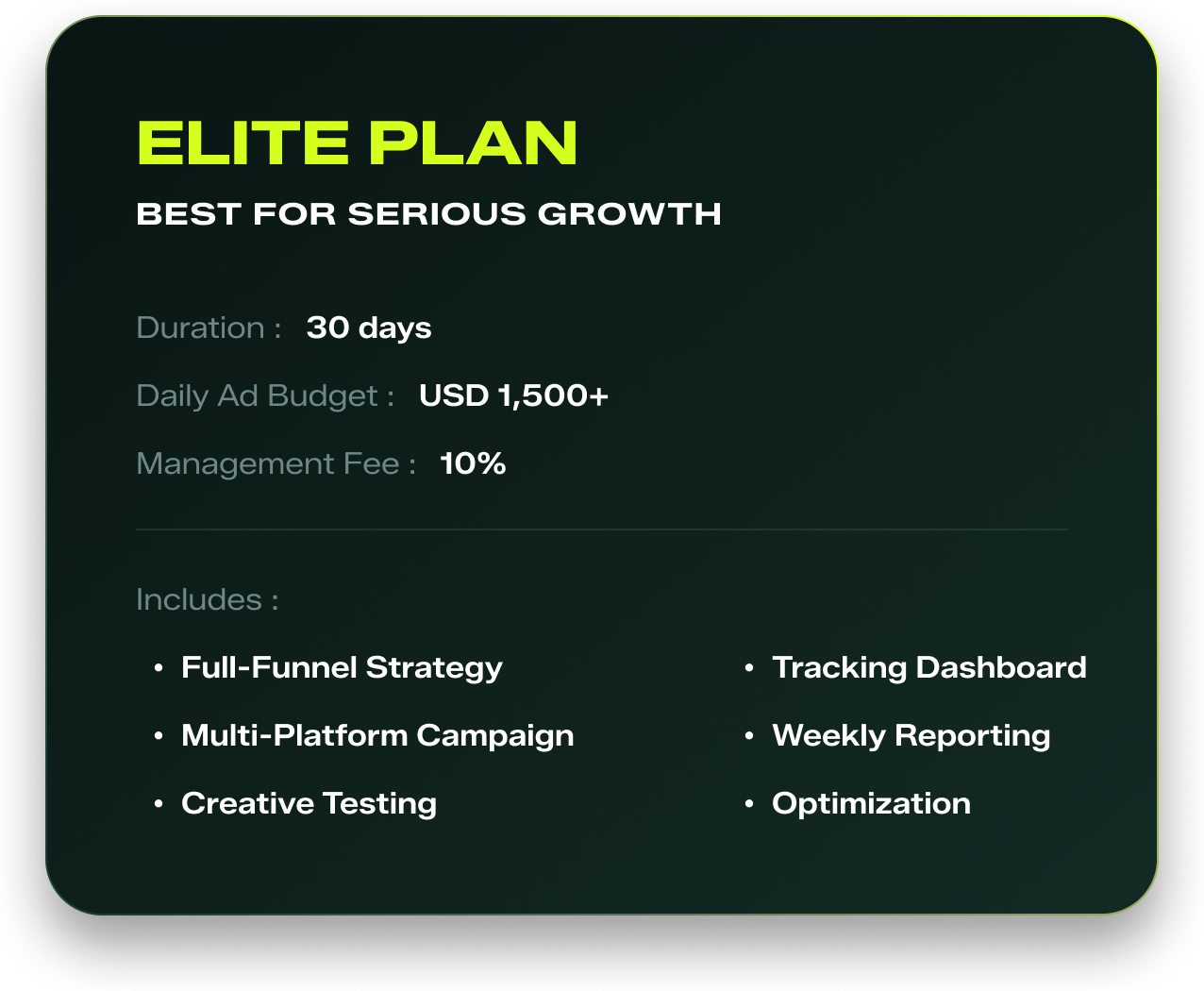 ELITE PLAN

BEST FOR SERIOUS GROWTH

Duration : 30 days

Daily Ad Budget : USD 1,500+

Management Fee : 10%

Includes :

• Full-Funnel Strategy
• Multi-Platform Campaign
• Creative Testing

• Tracking Dashboard
• Weekly Reporting
• Optimization